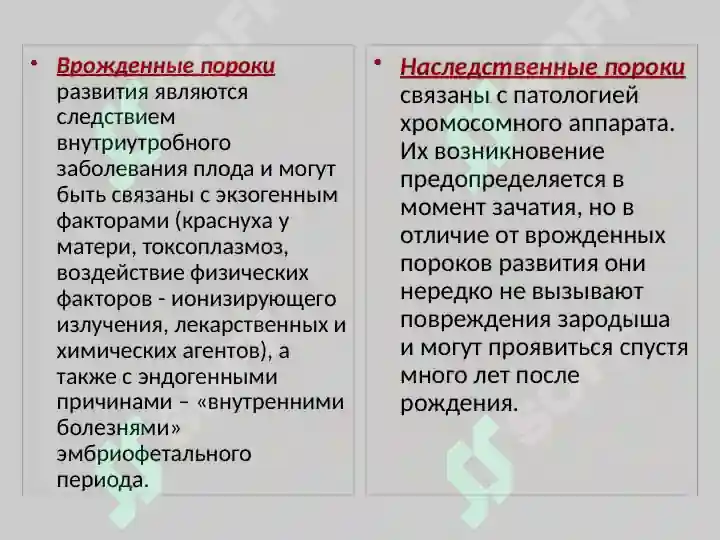 • Врожденные пороки развития являются следствием внутриутробного заболевания плода и могут быть связаны с экзогенным факторами (краснуха у матери, токсоплазмоз, воздействие физических факторов - ионизирующего излучения, лекарственных и химических агентов), а также с эндогенными причинами – «внутренними болезнями» эмбриофетального периода.

• Наследственные пороки связаны с патологией хромосомного аппарата. Их возникновение предопределяется в момент зачатия, но в отличие от врожденных пороков развития они нередко не вызывают повреждения зародыша и могут проявиться спустя много лет после рождения.